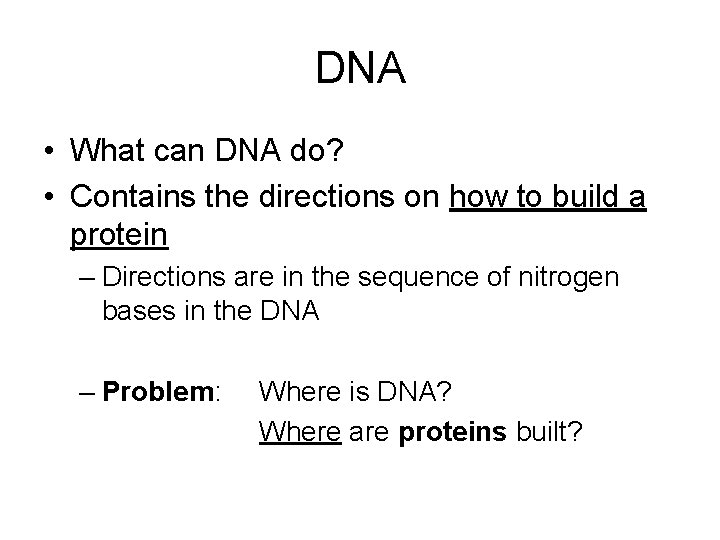 DNA

• What can DNA do?
• Contains the directions on how to build a protein
– Directions are in the sequence of nitrogen bases in the DNA

– Problem: Where is DNA?
Where are proteins built?